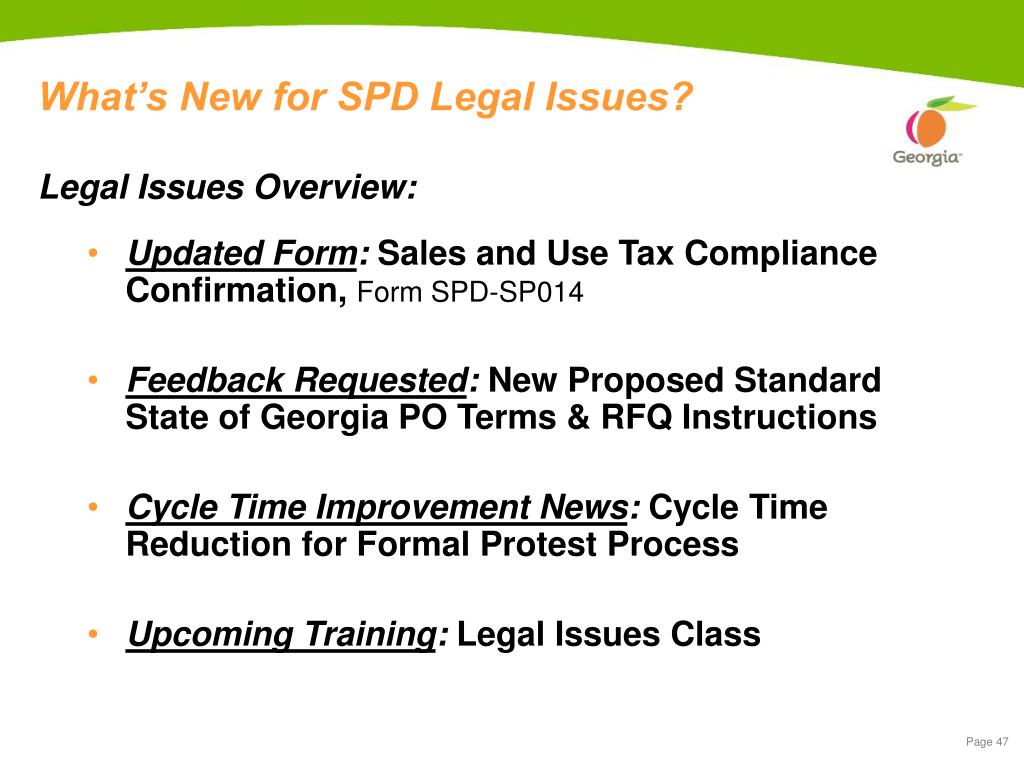 What's New for SPD Legal Issues?

Georgia

Legal Issues Overview:

• Updated Form: Sales and Use Tax Compliance Confirmation, Form SPD-SP014

• Feedback Requested: New Proposed Standard State of Georgia PO Terms & RFQ Instructions

• Cycle Time Improvement News: Cycle Time Reduction for Formal Protest Process

• Upcoming Training: Legal Issues Class

Page 47